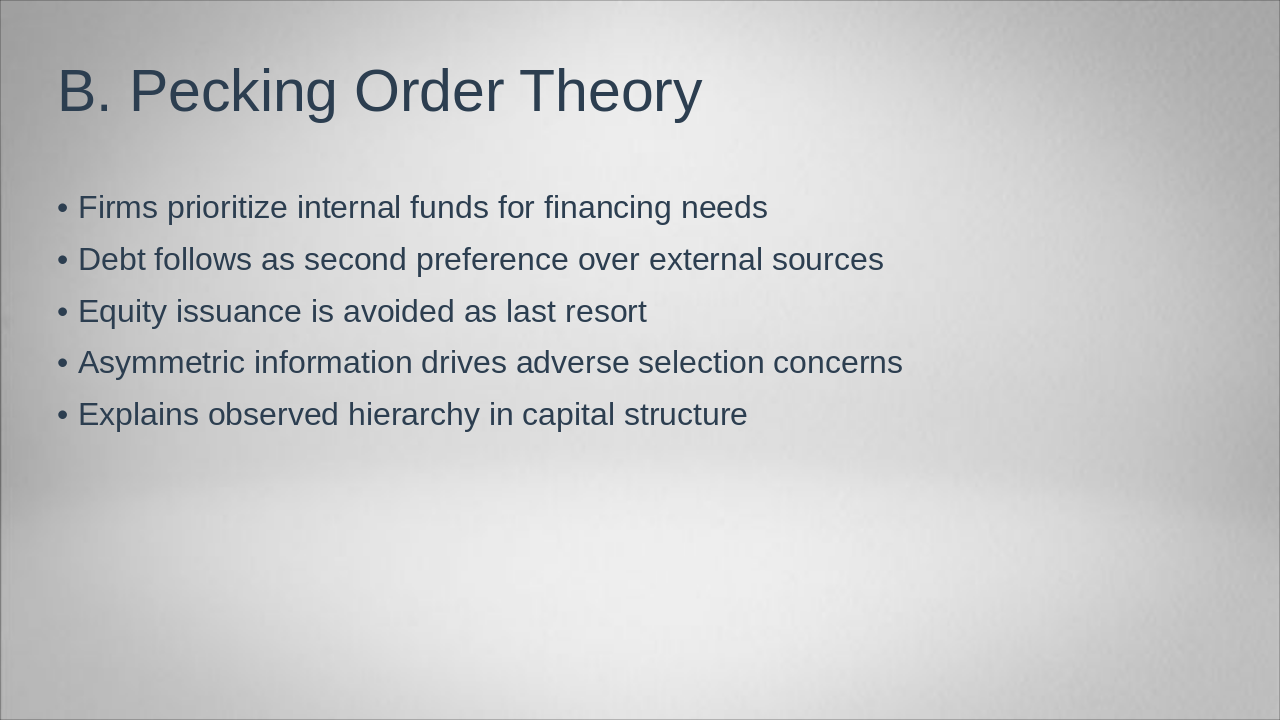 B. Pecking Order Theory

• Firms prioritize internal funds for financing needs
• Debt follows as second preference over external sources
• Equity issuance is avoided as last resort
• Asymmetric information drives adverse selection concerns
• Explains observed hierarchy in capital structure